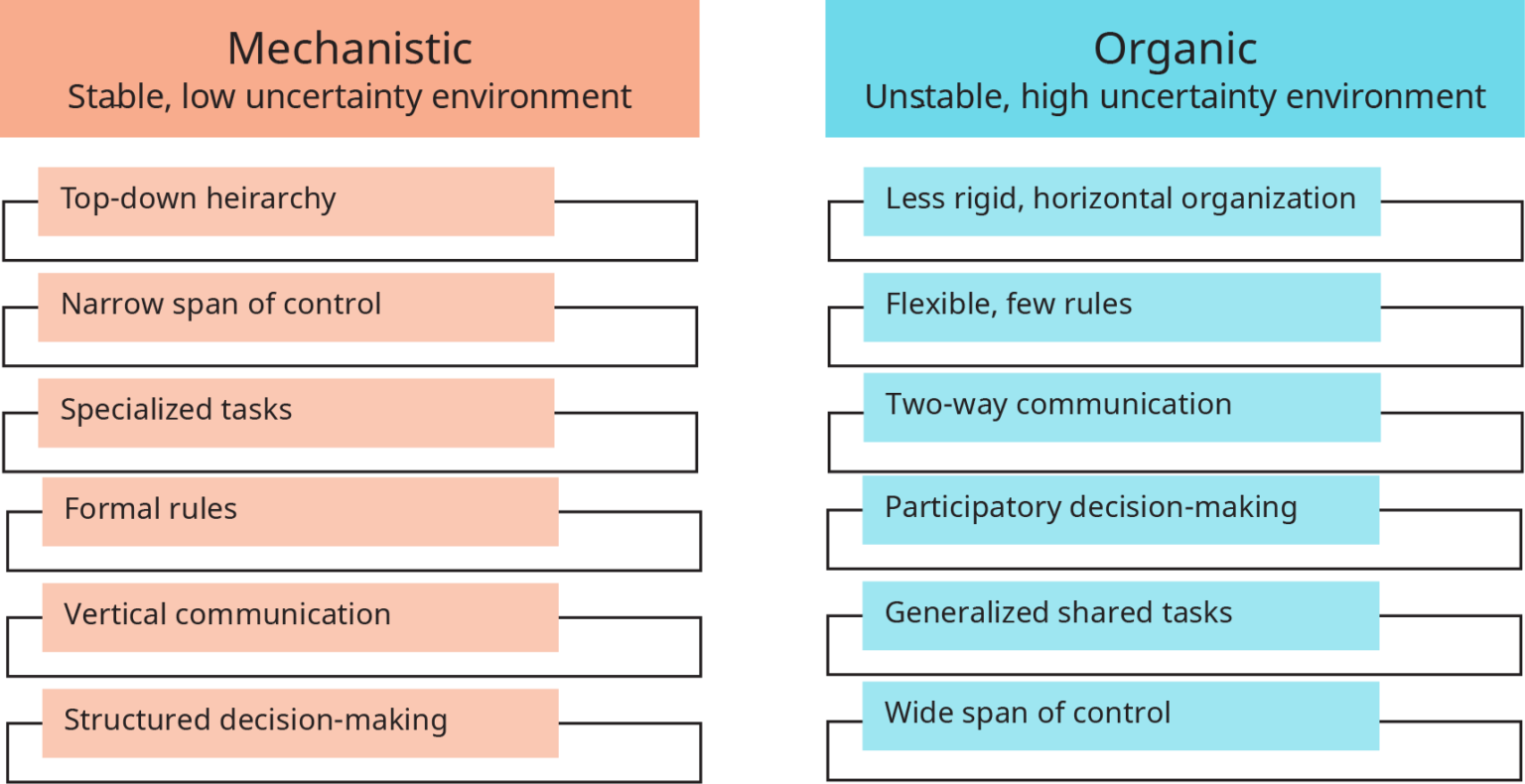 Mechanistic
Stable, low uncertainty environment

Top-down heirarchy

Narrow span of control

Specialized tasks

Formal rules

Vertical communication

Structured decision-making

Organic
Unstable, high uncertainty environment

Less rigid, horizontal organization

Flexible, few rules

Two-way communication

Participatory decision-making

Generalized shared tasks

Wide span of control